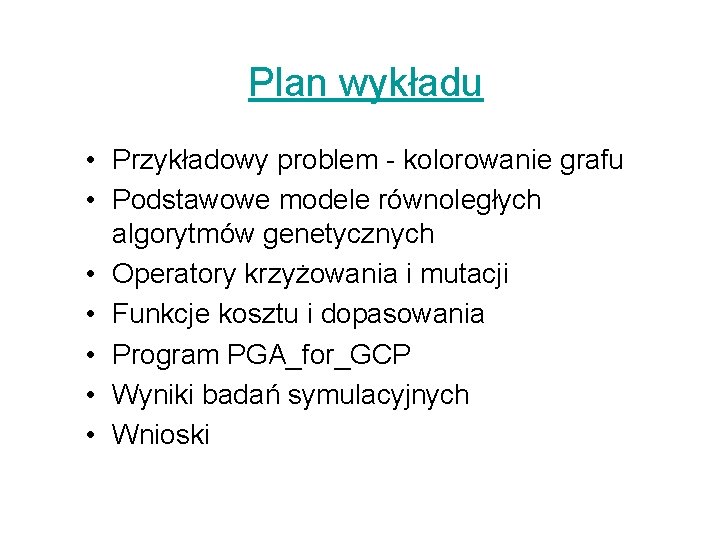 Plan wykładu

• Przykładowy problem - kolorowanie grafu
• Podstawowe modele równoległych algorytmów genetycznych
• Operatory krzyżowania i mutacji
• Funkcje kosztu i dopasowania
• Program PGA_for_GCP
• Wyniki badań symulacyjnych
• Wnioski